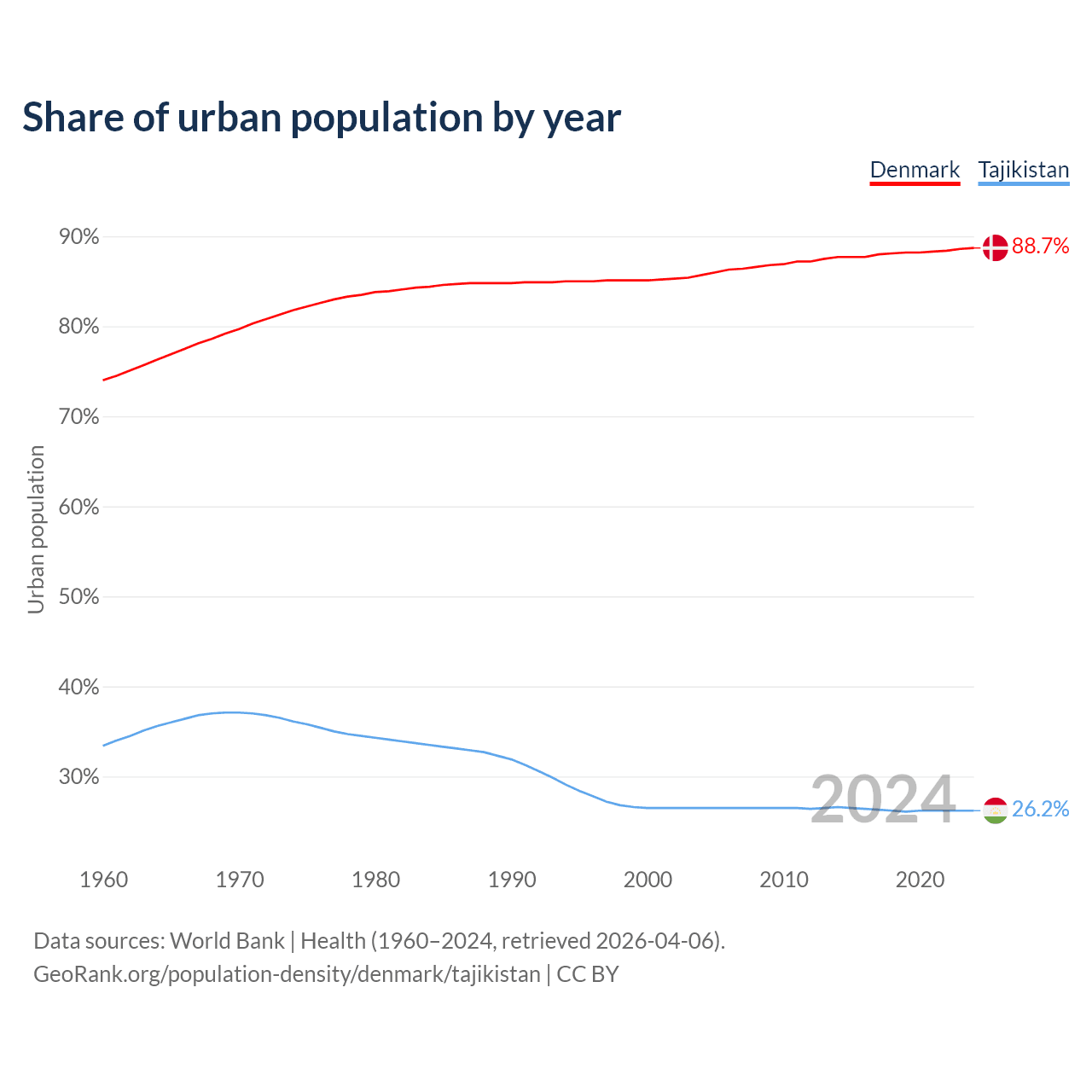 Share of urban population by year

Denmark Tajikistan

90%
80%
70%
60%
50%
40%
30%

Urban population

88.7%
26.2%

2024

1960 1970 1980 1990 2000 2010 2020

Data sources: World Bank | Health (1960–2024, retrieved 2026-04-06).
GeoRank.org/population-density/denmark/tajikistan | CC BY